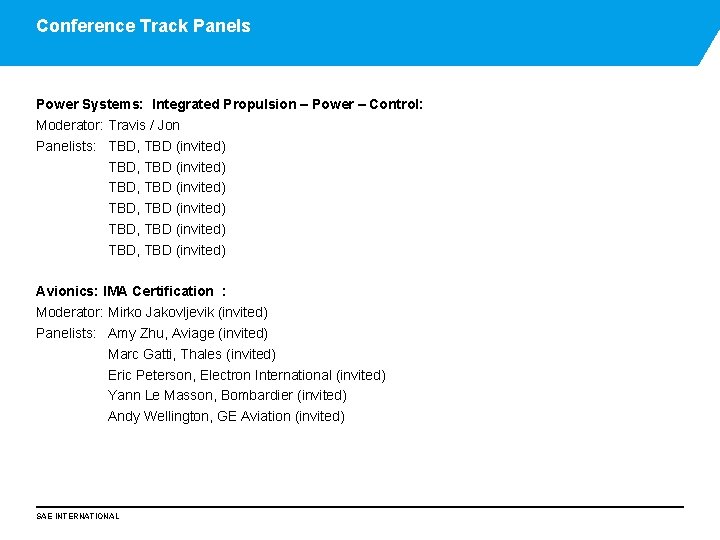 Conference Track Panels

Power Systems: Integrated Propulsion – Power – Control:
Moderator: Travis / Jon
Panelists: TBD, TBD (invited)
TBD, TBD (invited)
TBD, TBD (invited)
TBD, TBD (invited)
TBD, TBD (invited)
TBD, TBD (invited)

Avionics: IMA Certification :
Moderator: Mirko Jakovljevik (invited)
Panelists: Amy Zhu, Aviage (invited)
Marc Gatti, Thales (invited)
Eric Peterson, Electron International (invited)
Yann Le Masson, Bombardier (invited)
Andy Wellington, GE Aviation (invited)

SAE INTERNATIONAL